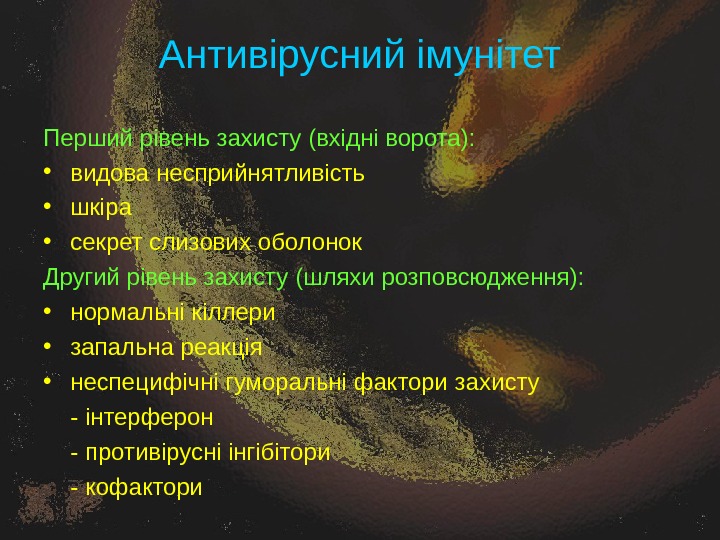 Антивірусний імунітет

Перший рівень захисту (вхідні ворота):
• видова несприйнятливість
• шкіра
• секрет слизових оболонок
Другий рівень захисту (шляхи розповсюдження):
• нормальні кіллери
• запальна реакція
• неспецифічні гуморальні фактори захисту
- інтерферон
- противірусні інгібітори
- кофактори